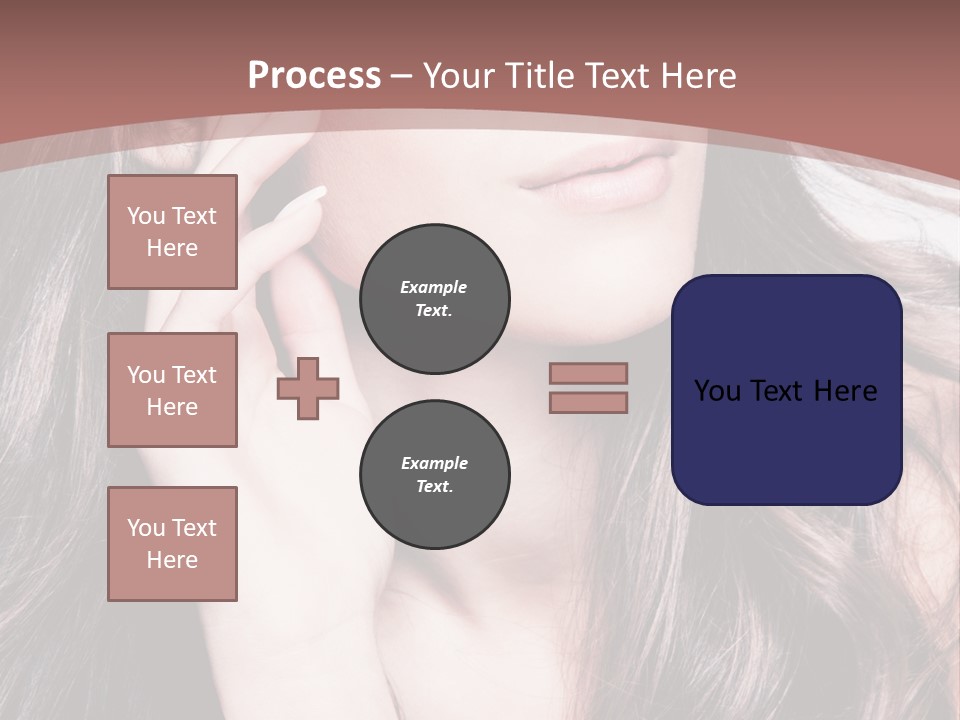 Process – Your Title Text Here

You Text Here

You Text Here

You Text Here

Example Text.

Example Text.

You Text Here